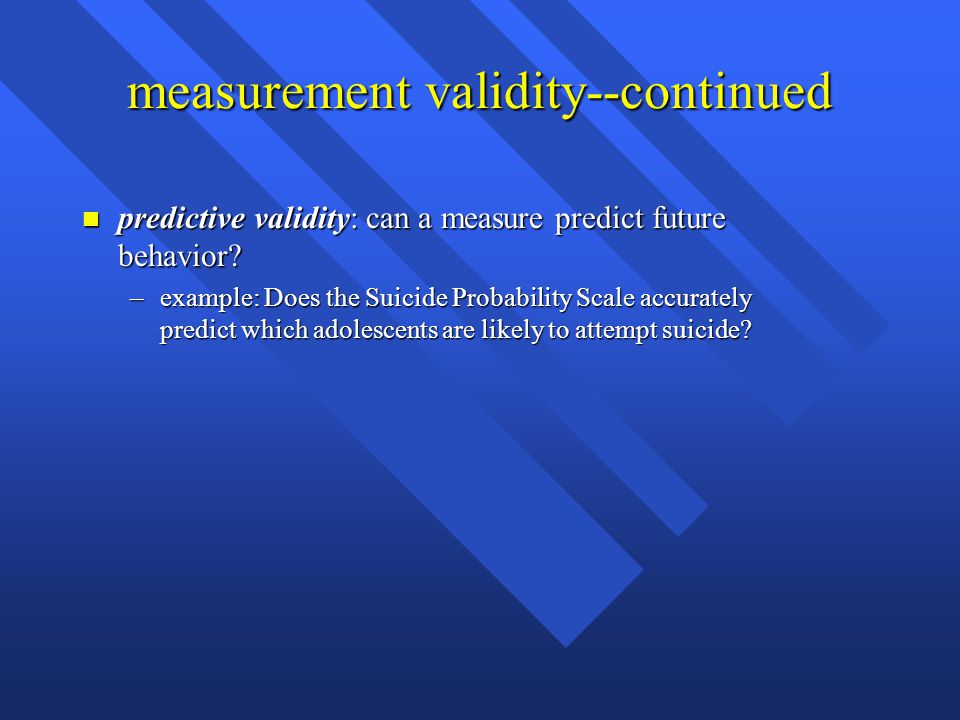 measurement validity--continued

predictive validity: can a measure predict future behavior?

– example: Does the Suicide Probability Scale accurately predict which adolescents are likely to attempt suicide?